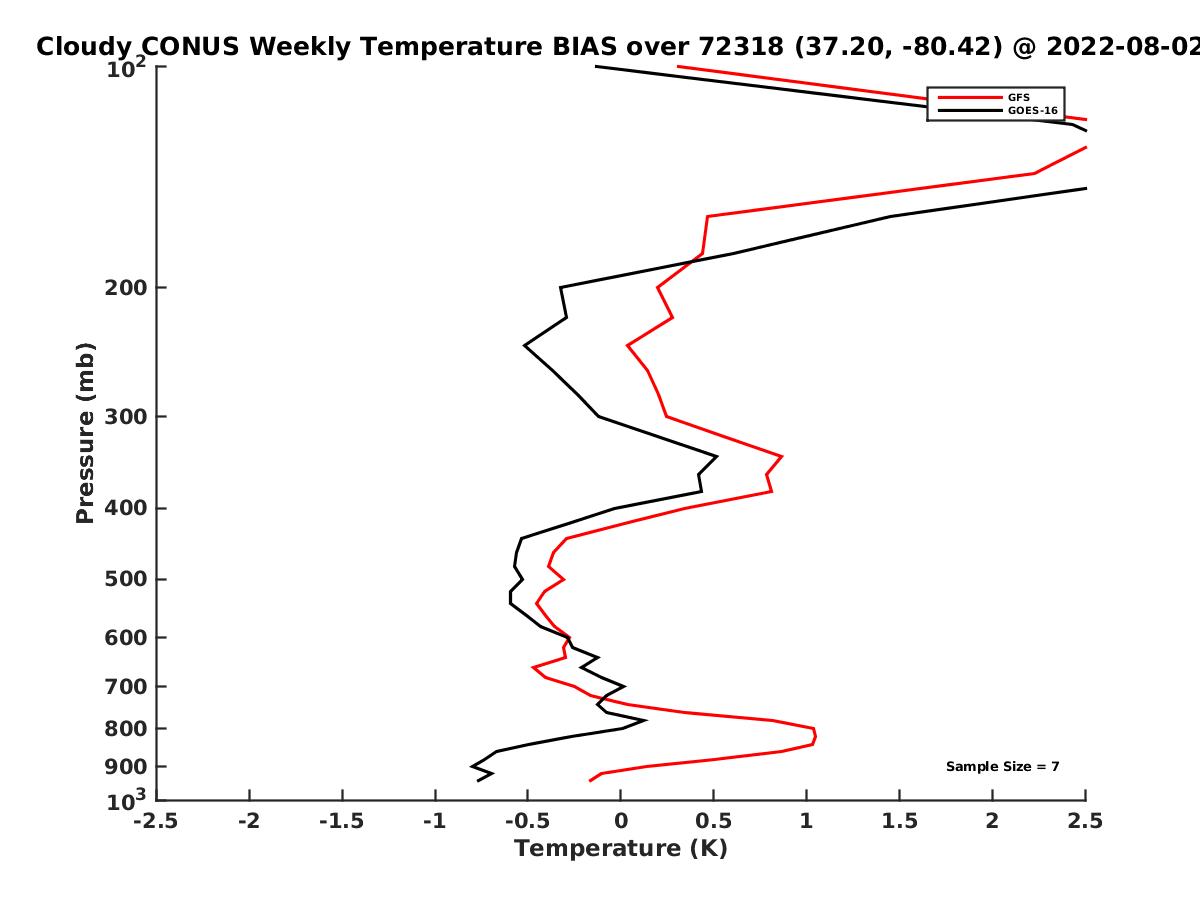 Cloudy CONUS Weekly Temperature BIAS over 72318 (37.20, -80.42) @ 2022-08-02

GFS
GOES-16

Pressure (mb)

$10^2$
200
300
400
500
600
700
800
900
$10^3$

Sample Size = 7

-2.5 -2 -1.5 -1 -0.5 0 0.5 1 1.5 2 2.5

Temperature (K)